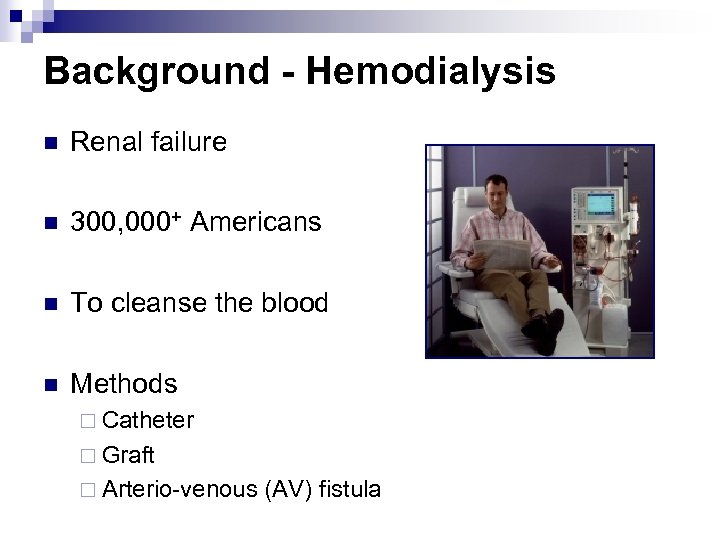 Background - Hemodialysis

Renal failure

300,000$^+$ Americans

To cleanse the blood

Methods

Catheter

Graft

Arterio-venous (AV) fistula